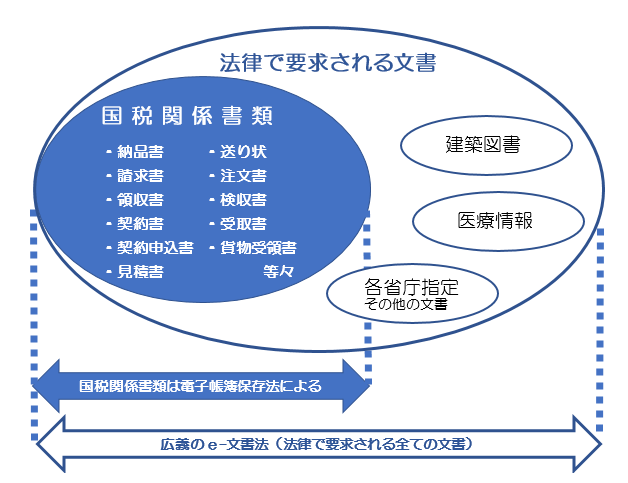 法律で要求される文書

国税関係書類

・納品書
・請求書
・領収書
・契約書
・契約申込書
・見積書

・送り状
・注文書
・検収書
・受取書
・貨物受領書
等々

建築図書

医療情報

各省庁指定
その他の文書

国税関係書類は電子帳簿保存法による

広義のe-文書法（法律で要求される全ての文書）